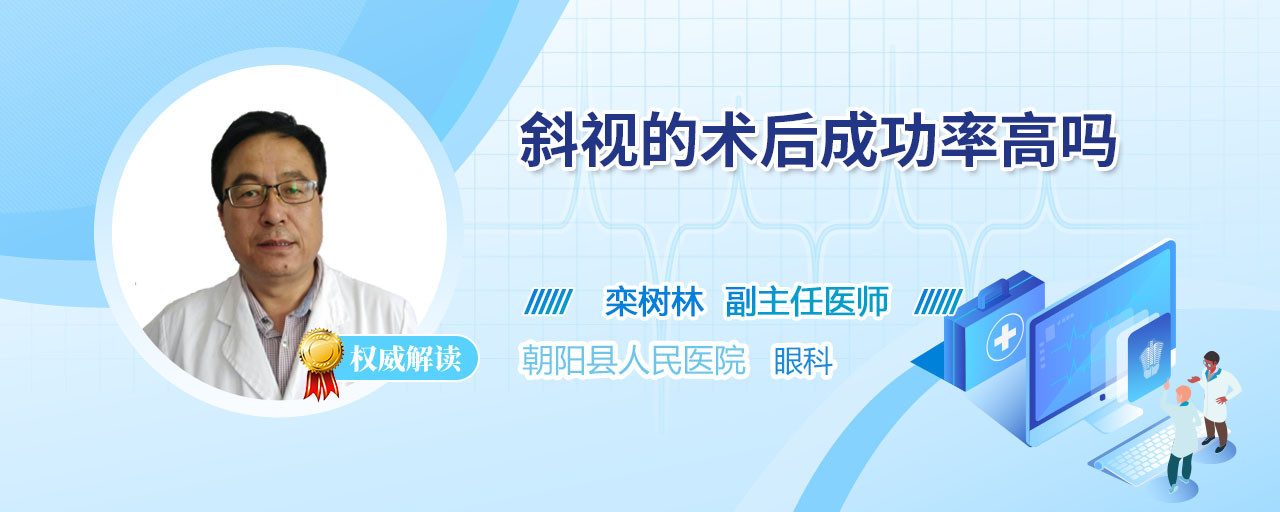 斜视的术后成功率高吗

栾树林 副主任医师

权威解读

朝阳县人民医院 眼科